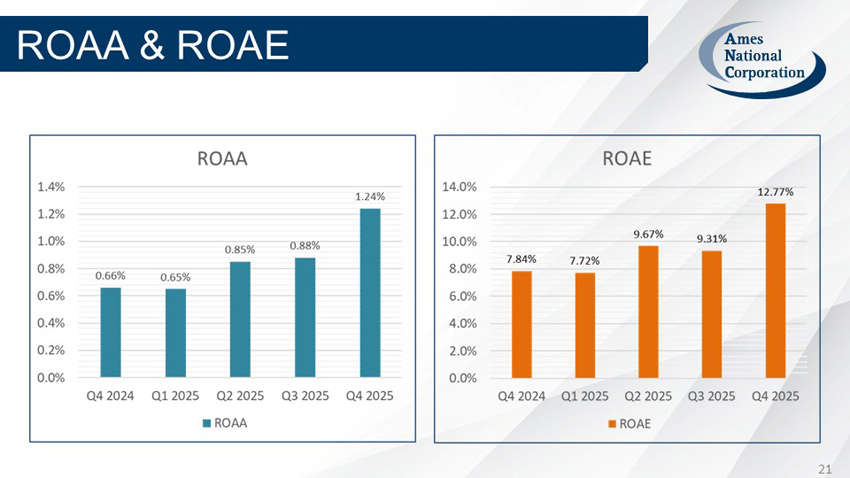 ROAA & ROAE

Ames National Corporation

ROAA

1.4%
1.2%
1.0%
0.8%
0.6%
0.4%
0.2%
0.0%

0.66%
0.65%
0.85%
0.88%
1.24%

Q4 2024
Q1 2025
Q2 2025
Q3 2025
Q4 2025

ROAA

ROAE

14.0%
12.0%
10.0%
8.0%
6.0%
4.0%
2.0%
0.0%

7.84%
7.72%
9.67%
9.31%
12.77%

Q4 2024
Q1 2025
Q2 2025
Q3 2025
Q4 2025

ROAE

21